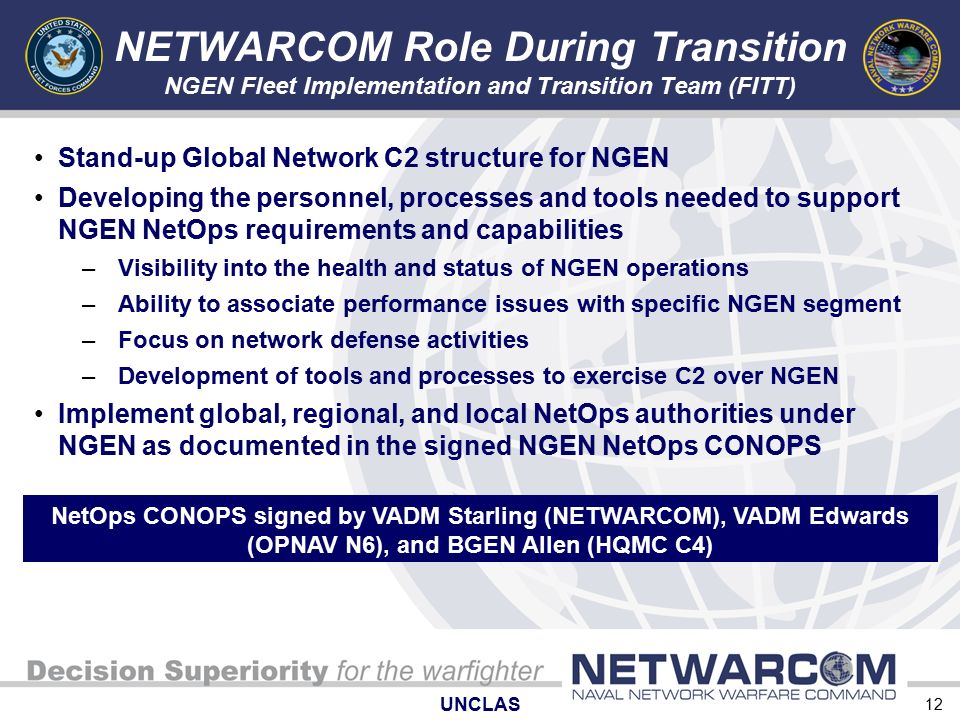 UNITED STATES FLEET FORCES COMMAND

NETWARCOM Role During Transition
NGEN Fleet Implementation and Transition Team (FITT)

NAVAL NETWORK WARFARE COMMAND

• Stand-up Global Network C2 structure for NGEN
• Developing the personnel, processes and tools needed to support NGEN NetOps requirements and capabilities
– Visibility into the health and status of NGEN operations
– Ability to associate performance issues with specific NGEN segment
– Focus on network defense activities
– Development of tools and processes to exercise C2 over NGEN
• Implement global, regional, and local NetOps authorities under NGEN as documented in the signed NGEN NetOps CONOPS

NetOps CONOPS signed by VADM Starling (NETWARCOM), VADM Edwards (OPNAV N6), and BGEN Allen (HQMC C4)

Decision Superiority for the warfighter
NETWARCOM
NAVAL NETWORK WARFARE COMMAND
UNCLAS
12